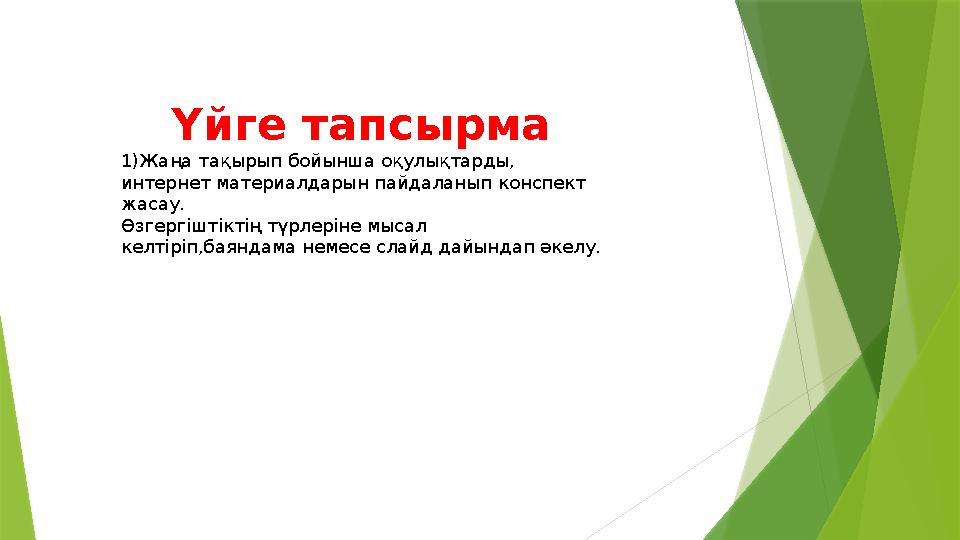 Үйге тапсырма

1)Жаңа тақырып бойынша оқулықтарды, интернет материалдарын пайдаланып конспект жасау.
Өзгергіштіктің түрлеріне мысал келтіріп,баяндама немесе слайд дайындап әкелу.